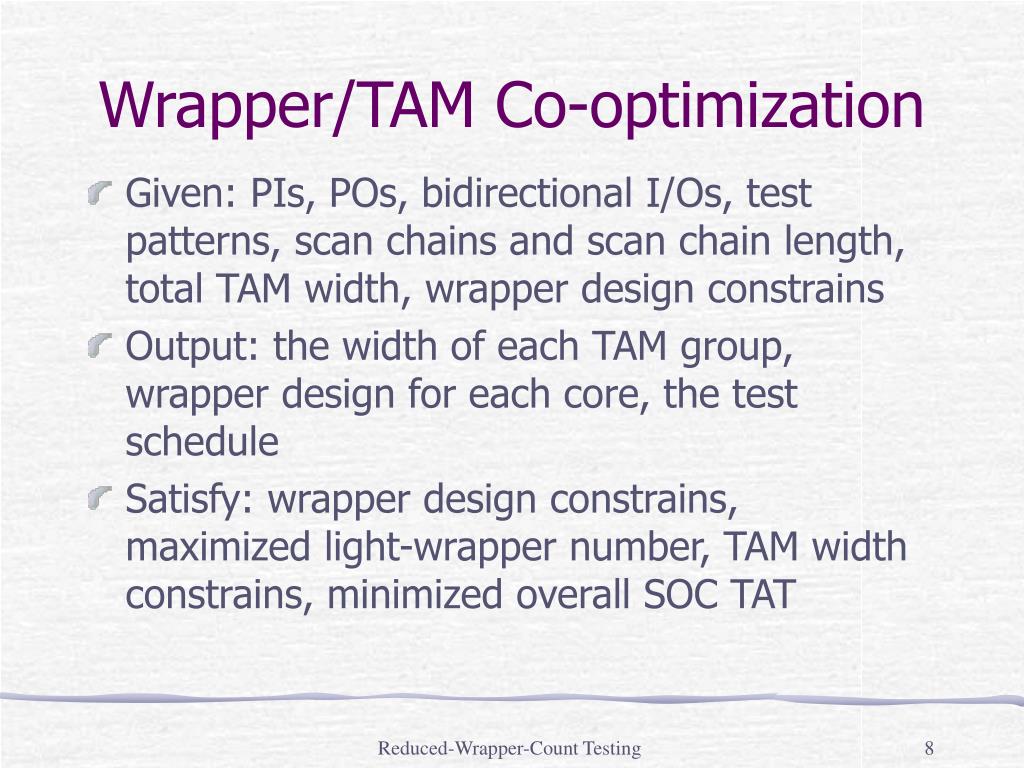 Wrapper/TAM Co-optimization

Given: PIs, POs, bidirectional I/Os, test patterns, scan chains and scan chain length, total TAM width, wrapper design constrains

Output: the width of each TAM group, wrapper design for each core, the test schedule

Satisfy: wrapper design constrains, maximized light-wrapper number, TAM width constrains, minimized overall SOC TAT

Reduced-Wrapper-Count Testing

8